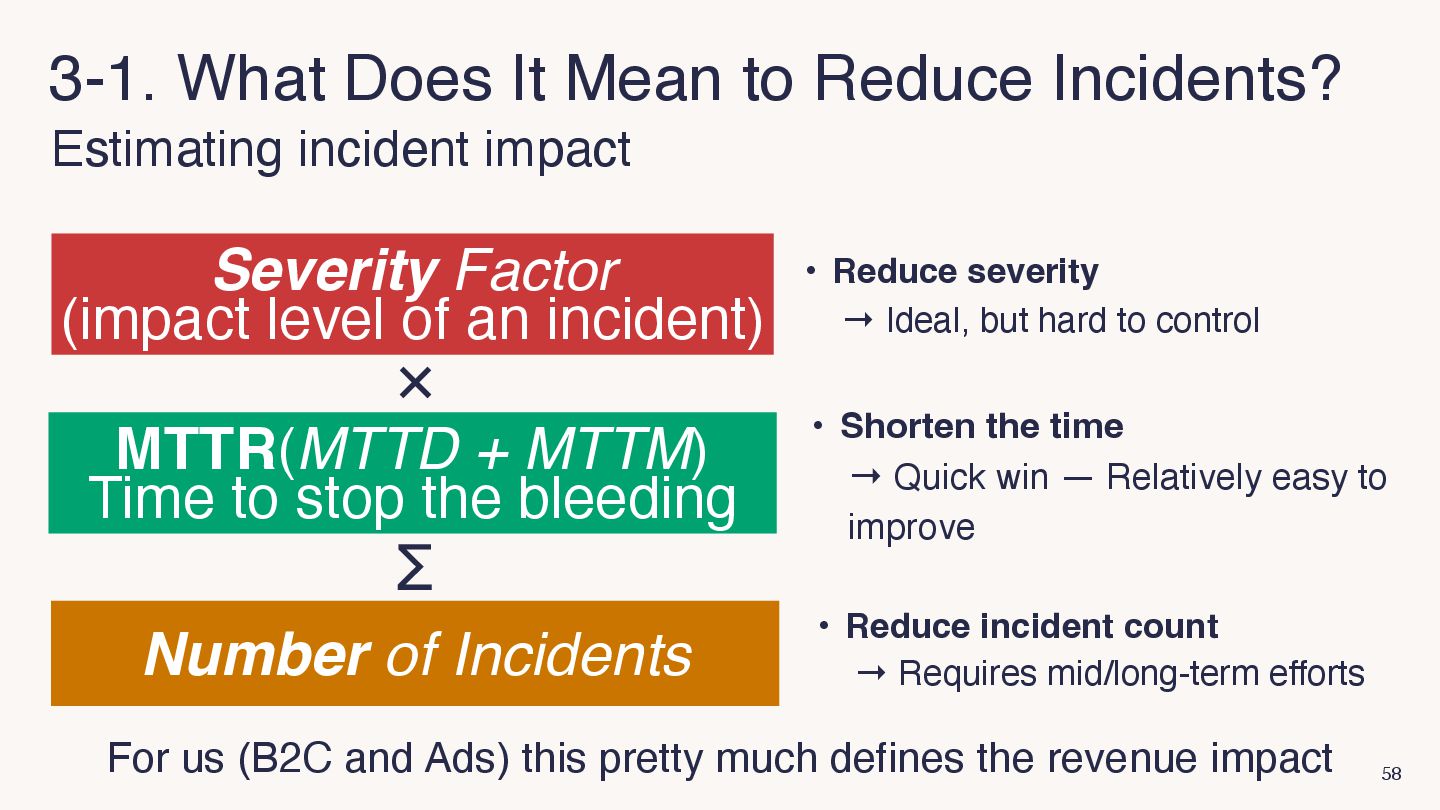 3-1. What Does It Mean to Reduce Incidents?
Estimating incident impact

Severity Factor
(impact level of an incident)

×

MTTR(MTTD + MTTM)
Time to stop the bleeding

Σ

Number of Incidents

• Reduce severity
→ Ideal, but hard to control

• Shorten the time
→ Quick win — Relatively easy to improve

• Reduce incident count
→ Requires mid/long-term efforts

For us (B2C and Ads) this pretty much defines the revenue impact

58